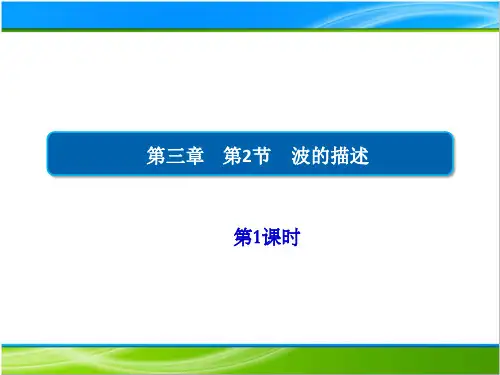 第三章　第2节　波的描述

第1课时